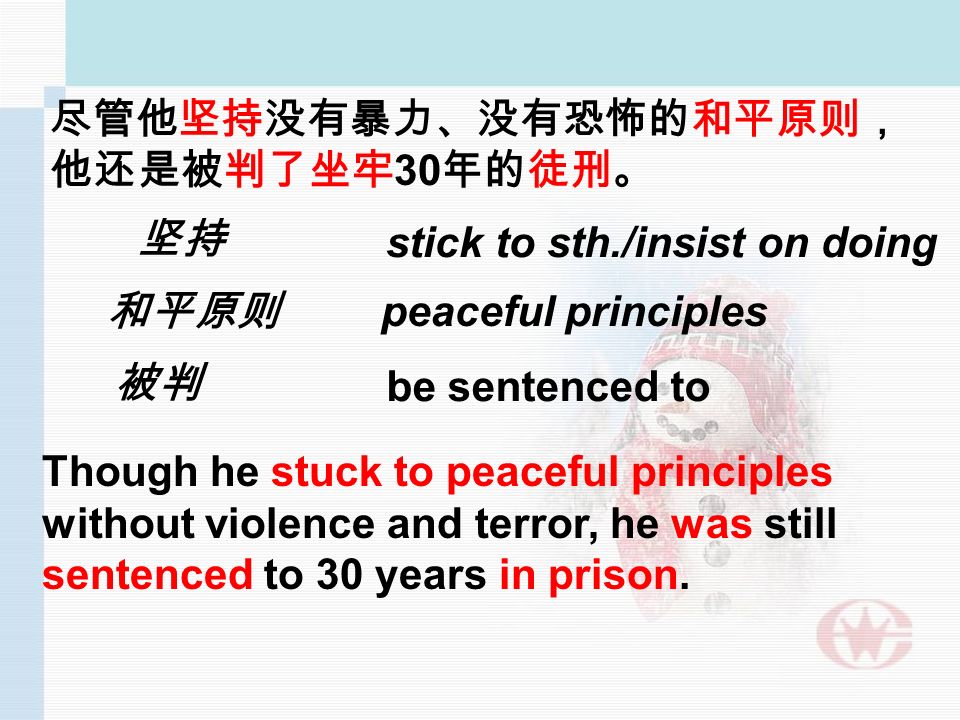 尽管他坚持没有暴力、没有恐怖的和平原则，他还是被判了坐牢30年的徒刑。

坚持　stick to sth./insist on doing

和平原则　peaceful principles

被判　be sentenced to

Though he stuck to peaceful principles without violence and terror, he was still sentenced to 30 years in prison.